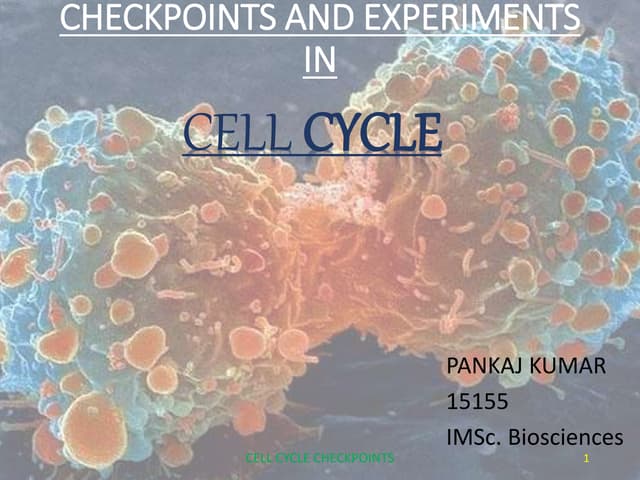 CHECKPOINTS AND EXPERIMENTS IN

CELL CYCLE

PANKAJ KUMAR
15155
IMSc. Biosciences

CELL CYCLE CHECKPOINTS

1